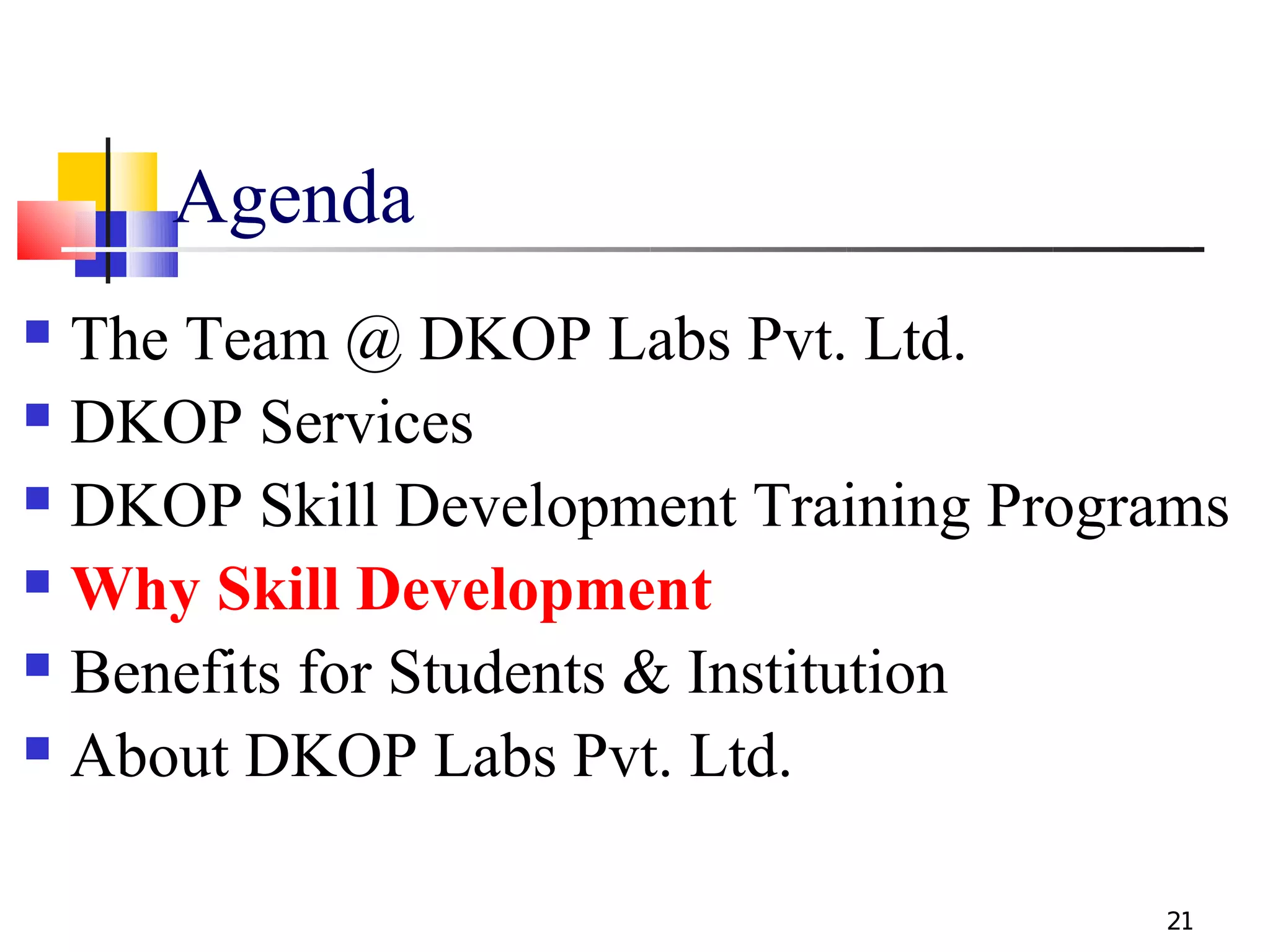 Agenda

- The Team @ DKOP Labs Pvt. Ltd.
- DKOP Services
- DKOP Skill Development Training Programs
- Why Skill Development
- Benefits for Students & Institution
- About DKOP Labs Pvt. Ltd.

21